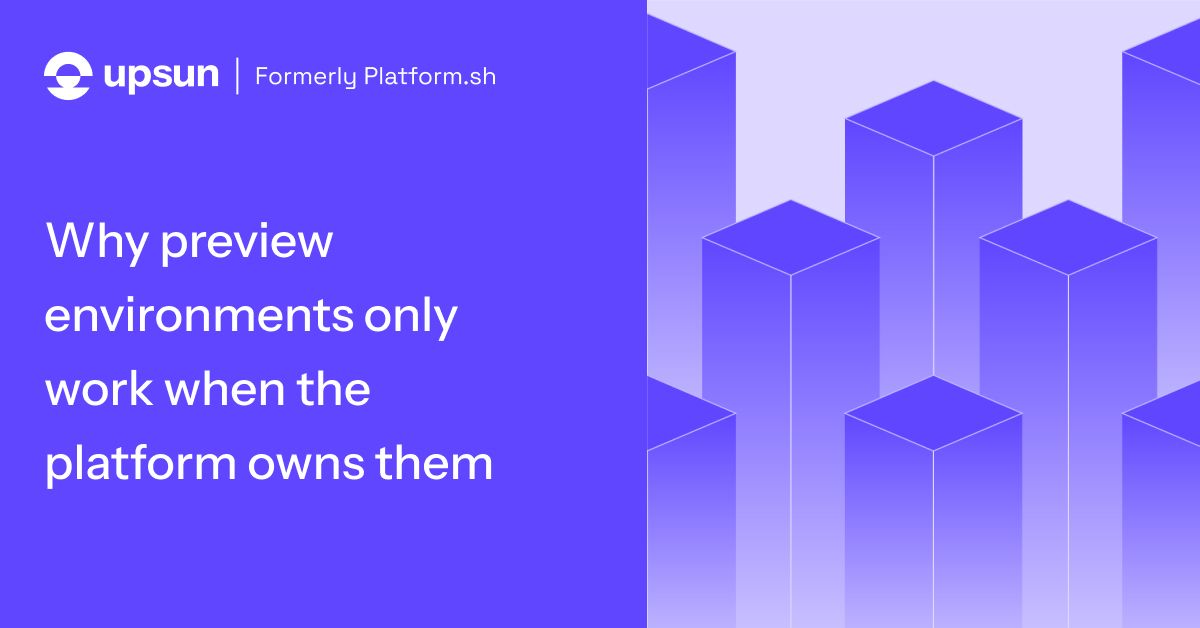 upsun | Formerly Platform.sh

Why preview environments only work when the platform owns them